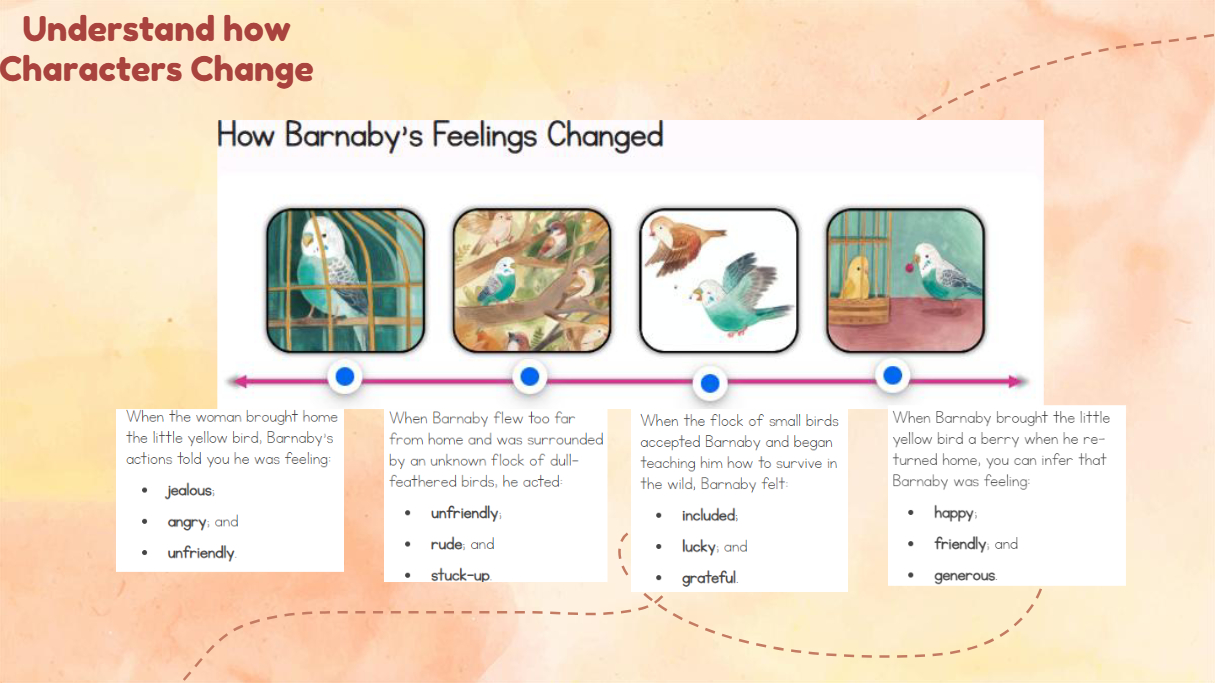 Understand how Characters Change

How Barnaby's Feelings Changed

When the woman brought home the little yellow bird, Barnaby's actions told you he was feeling:

- jealous;
- angry; and
- unfriendly.

When Barnaby flew too far from home and was surrounded by an unknown flock of dull-feathered birds, he acted:

- unfriendly;
- rude; and
- stuck-up.

When the flock of small birds accepted Barnaby and began teaching him how to survive in the wild, Barnaby felt:

- included;
- lucky; and
- grateful.

When Barnaby brought the little yellow bird a berry when he returned home, you can infer that Barnaby was feeling:

- happy;
- friendly; and
- generous.